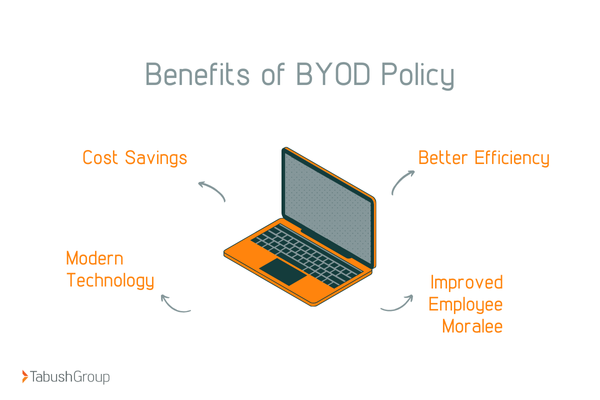 Benefits of BYOD Policy

Cost Savings

Better Efficiency

Modern Technology

Improved Employee Moralee

TabushGroup